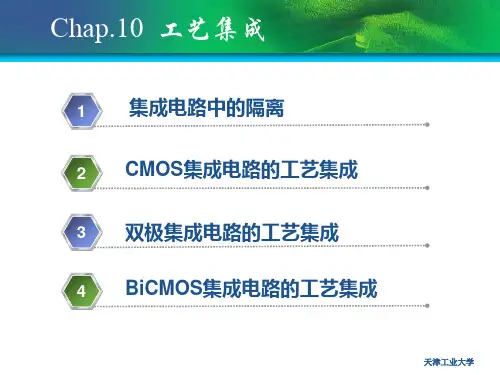 Chap.10 工艺集成

1 集成电路中的隔离

2 CMOS集成电路的工艺集成

3 双极集成电路的工艺集成

4 BiCMOS集成电路的工艺集成

天津工业大学